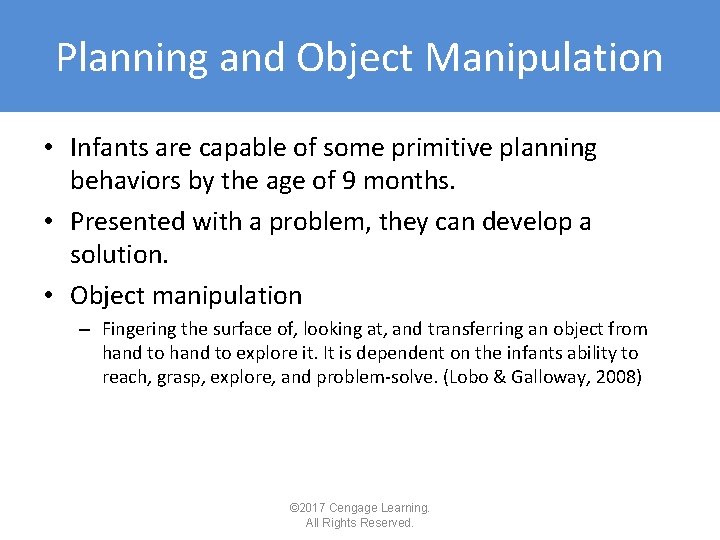 Planning and Object Manipulation

• Infants are capable of some primitive planning behaviors by the age of 9 months.

• Presented with a problem, they can develop a solution.

• Object manipulation

– Fingering the surface of, looking at, and transferring an object from hand to hand to explore it. It is dependent on the infants ability to reach, grasp, explore, and problem-solve. (Lobo & Galloway, 2008)

©2017 Cengage Learning. All Rights Reserved.